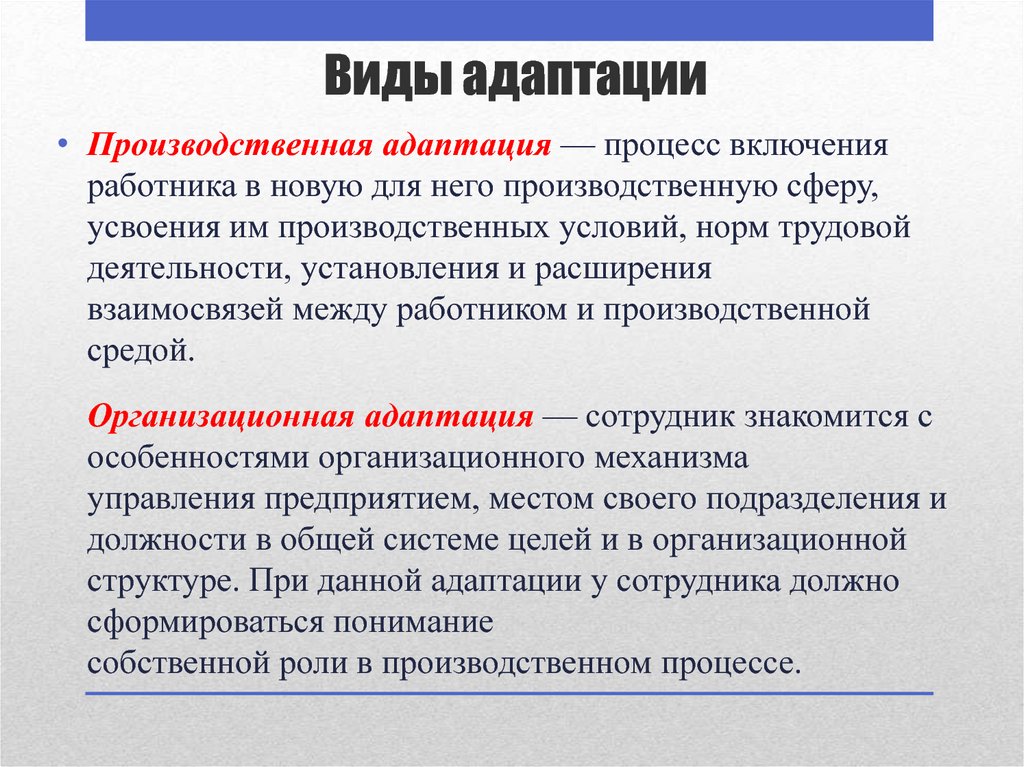 Виды адаптации

• Производственная адаптация — процесс включения работника в новую для него производственную сферу, усвоения им производственных условий, норм трудовой деятельности, установления и расширения взаимосвязей между работником и производственной средой.

Организационная адаптация — сотрудник знакомится с особенностями организационного механизма управления предприятием, местом своего подразделения и должности в общей системе целей и в организационной структуре. При данной адаптации у сотрудника должно сформироваться понимание собственной роли в производственном процессе.